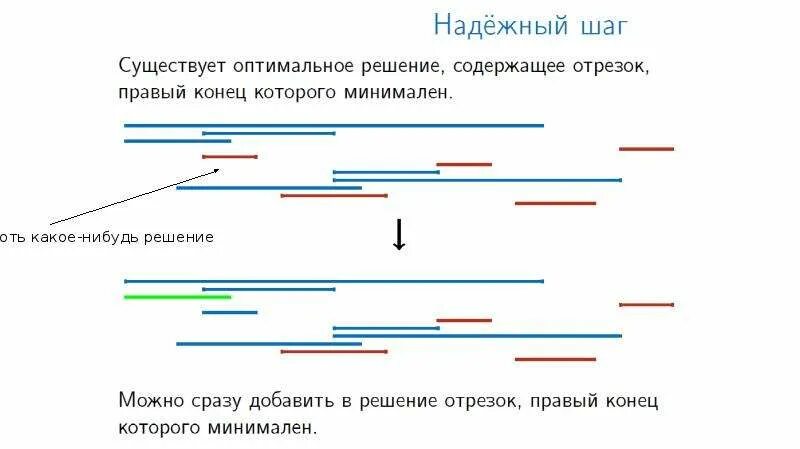 Надёжный шаг

Существует оптимальное решение, содержащее отрезок, правый конец которого минимален.

оть какое-нибудь решение

↓

Можно сразу добавить в решение отрезок, правый конец которого минимален.